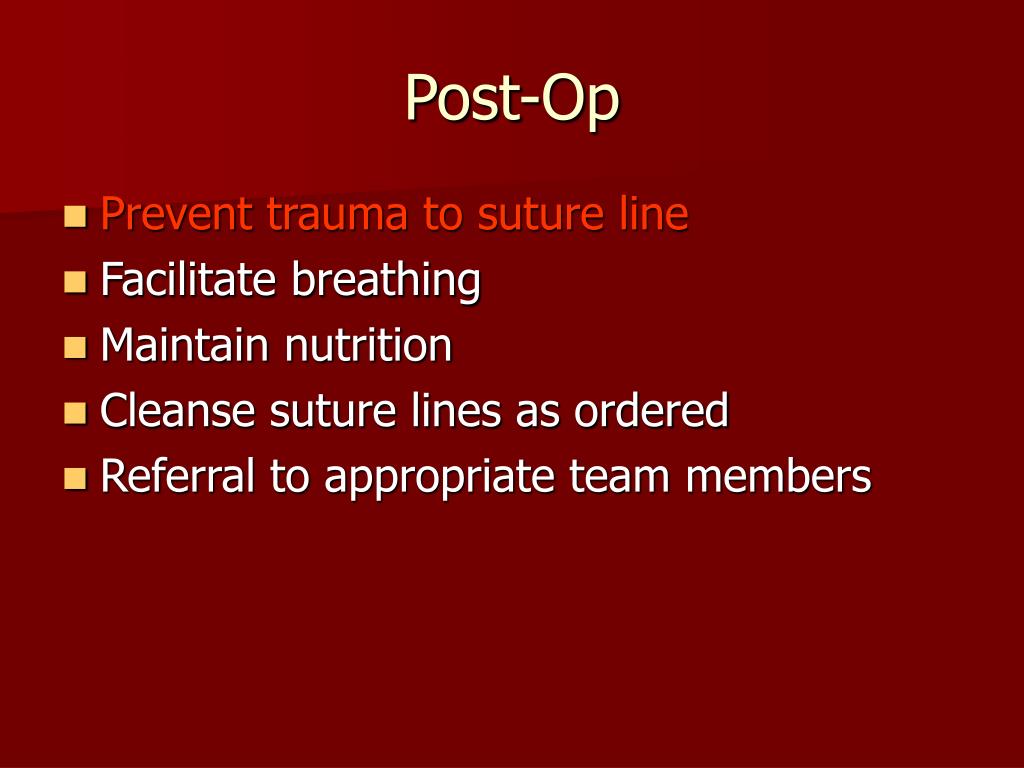 Post-Op

- Prevent trauma to suture line
- Facilitate breathing
- Maintain nutrition
- Cleanse suture lines as ordered
- Referral to appropriate team members